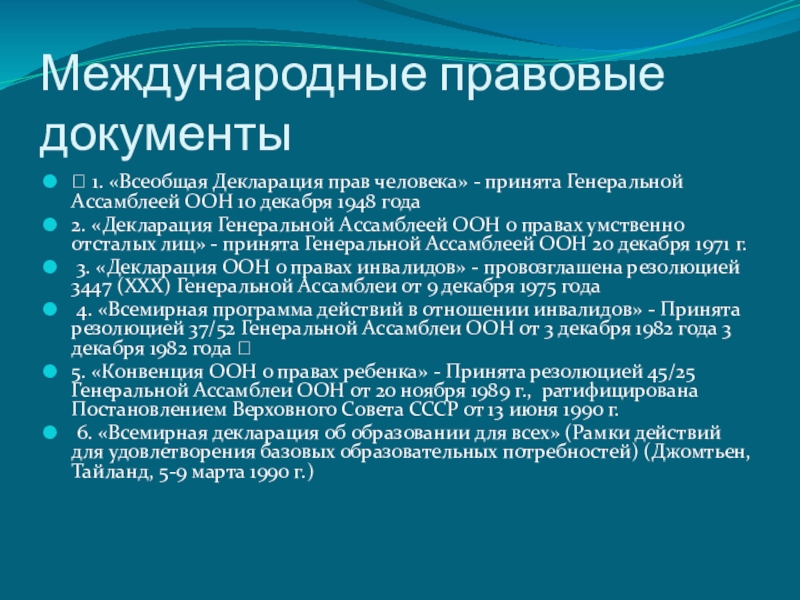 Международные правовые документы

 1. «Всеобщая Декларация прав человека» - принята Генеральной Ассамблеей ООН 10 декабря 1948 года

2. «Декларация Генеральной Ассамблеей ООН о правах умственно отсталых лиц» - принята Генеральной Ассамблеей ООН 20 декабря 1971 г.

3. «Декларация ООН о правах инвалидов» - провозглашена резолюцией 3447 (XXX) Генеральной Ассамблеи от 9 декабря 1975 года

4. «Всемирная программа действий в отношении инвалидов» - Принята резолюцией 37/52 Генеральной Ассамблеи ООН от 3 декабря 1982 года 3 декабря 1982 года 

5. «Конвенция ООН о правах ребенка» - Принята резолюцией 45/25 Генеральной Ассамблеи ООН от 20 ноября 1989 г., ратифицирована Постановлением Верховного Совета СССР от 13 июня 1990 г.

6. «Всемирная декларация об образовании для всех» (Рамки действий для удовлетворения базовых образовательных потребностей) (Джомтьен, Тайланд, 5-9 марта 1990 г.)